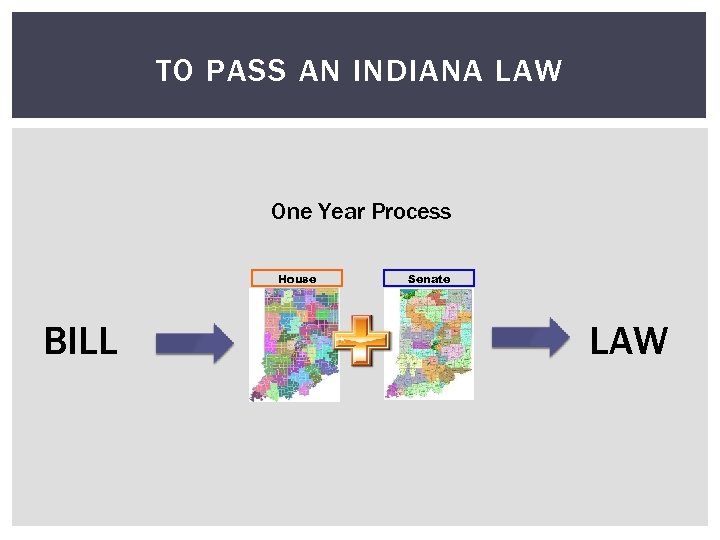 TO PASS AN INDIANA LAW

One Year Process

BILL

House

Senate

LAW